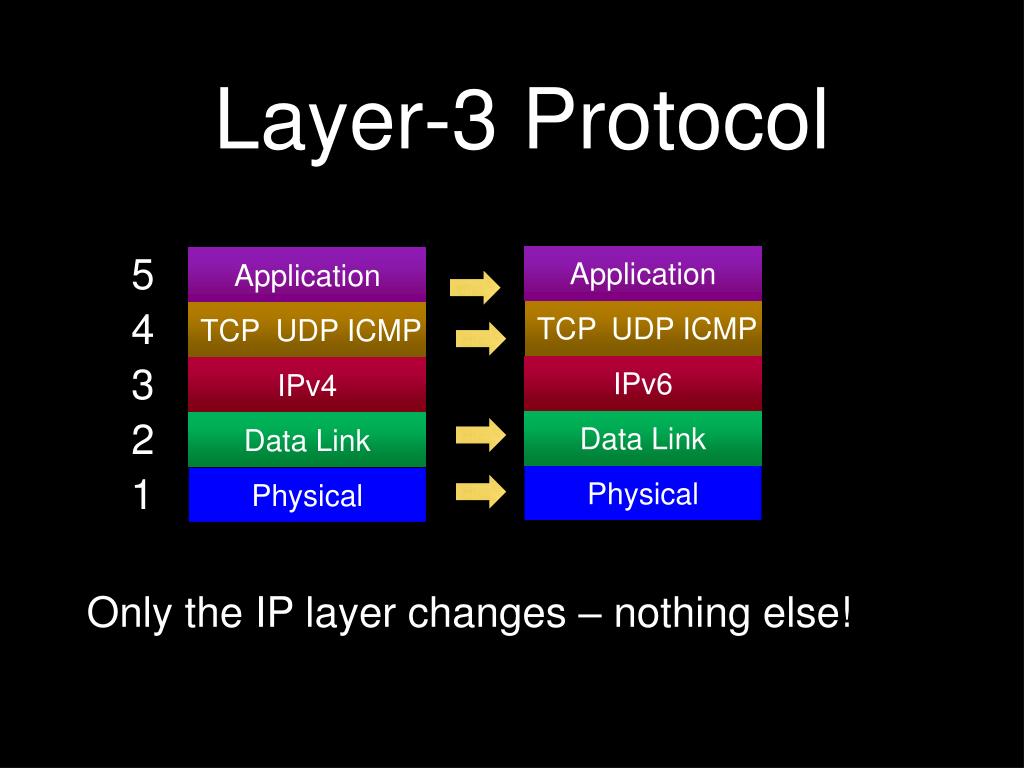 Layer-3 Protocol

5
4
3
2
1

Application
TCP UDP ICMP
IPv4
Data Link
Physical

Application
TCP UDP ICMP
IPv6
Data Link
Physical

Only the IP layer changes – nothing else!